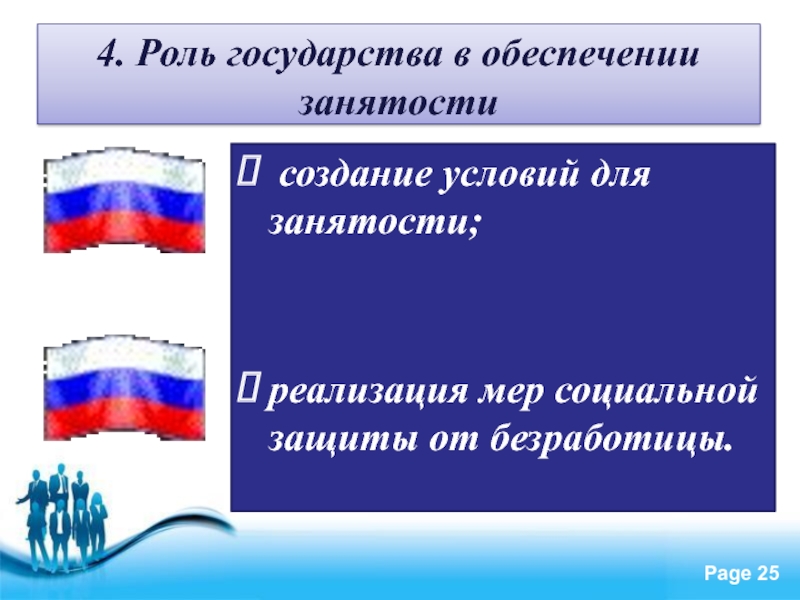 4. Роль государства в обеспечении занятости

 создание условий для занятости;

реализация мер социальной защиты от безработицы.

Page 25